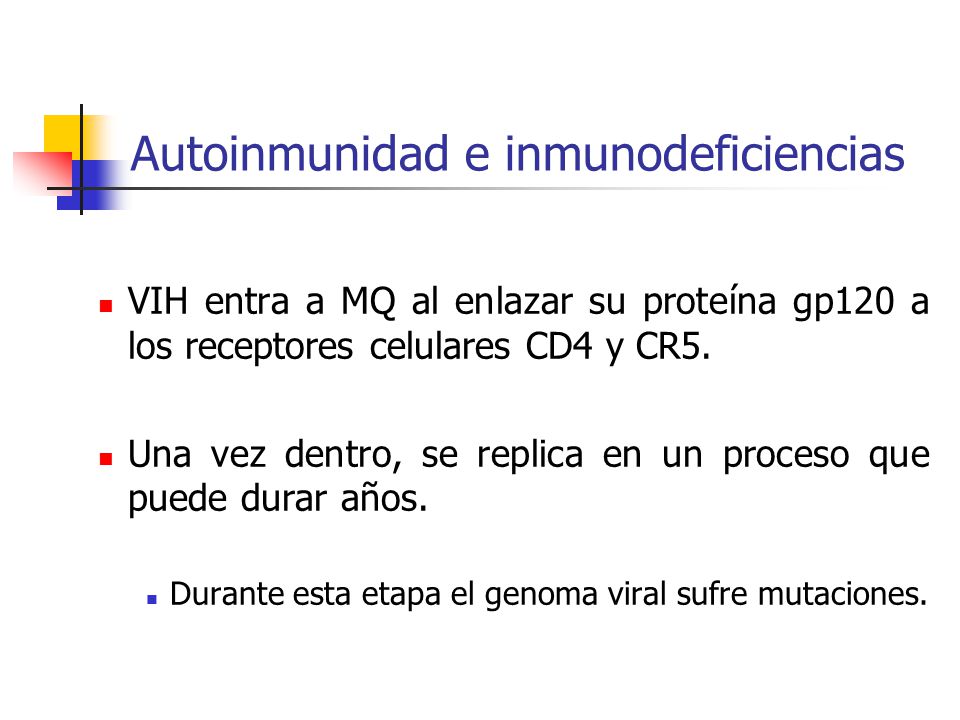 Autoinmunidad e inmunodeficiencias

VIH entra a MQ al enlazar su proteína gp120 a los receptores celulares CD4 y CR5.

Una vez dentro, se replica en un proceso que puede durar años.

Durante esta etapa el genoma viral sufre mutaciones.